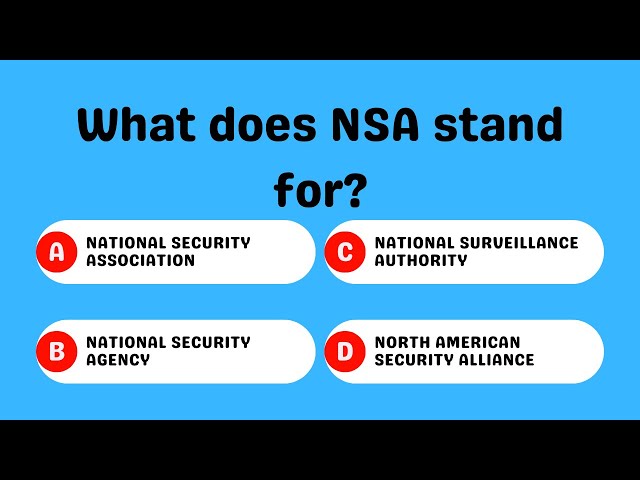 What does NSA stand for?

A NATIONAL SECURITY ASSOCIATION

B NATIONAL SECURITY AGENCY

C NATIONAL SURVEILLANCE AUTHORITY

D NORTH AMERICAN SECURITY ALLIANCE